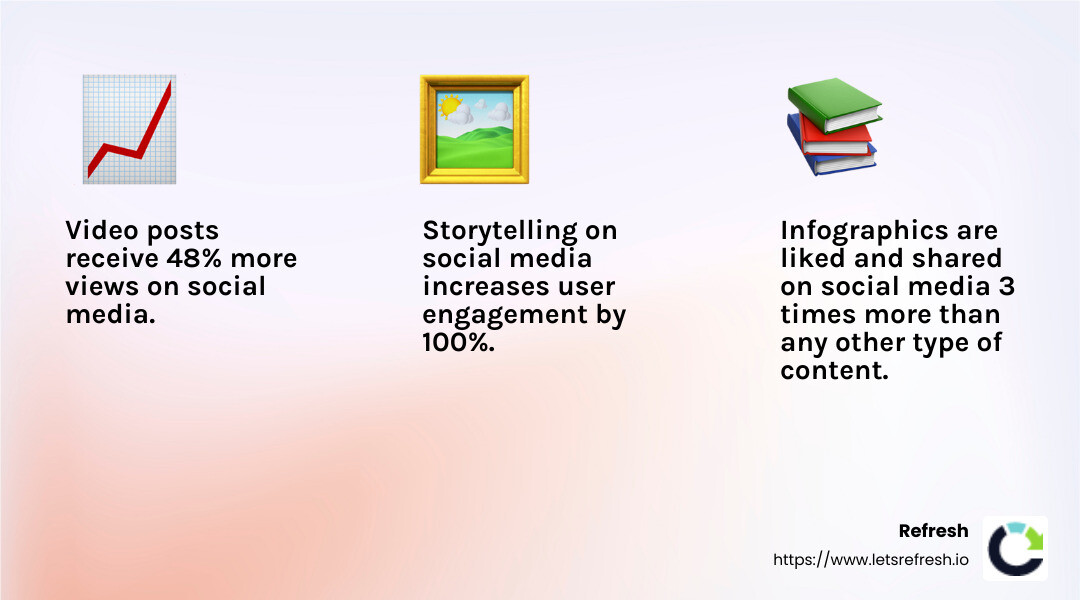 Video posts receive 48% more views on social media.

Storytelling on social media increases user engagement by 100%.

Infographics are liked and shared on social media 3 times more than any other type of content.

Refresh
https://www.letsrefresh.io